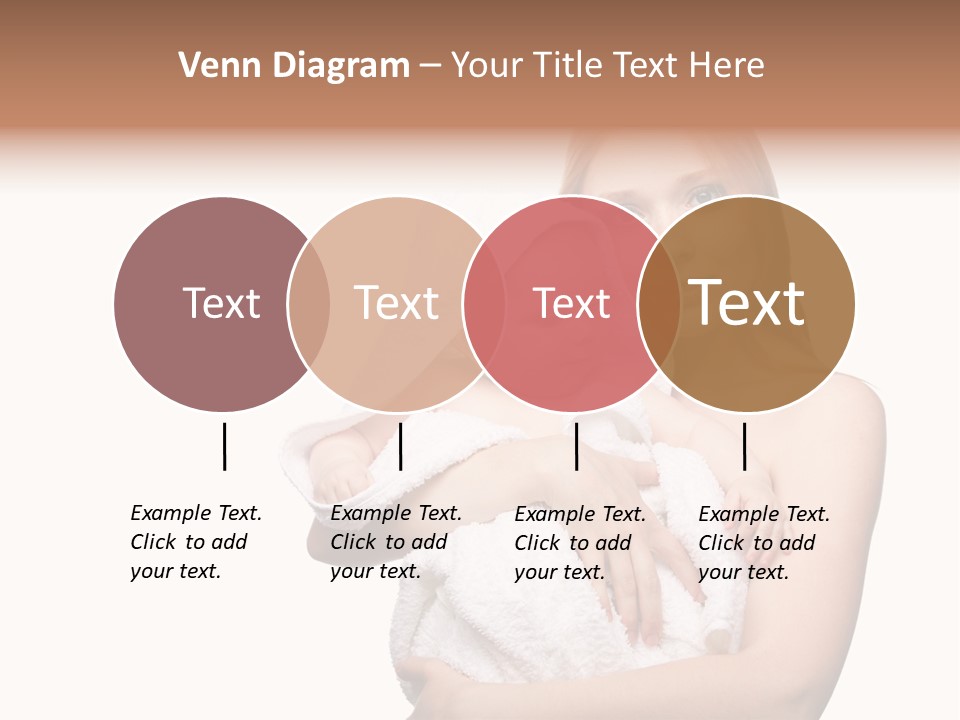 Venn Diagram – Your Title Text Here

Text

Text

Text

Text

Example Text. Click to add your text.

Example Text. Click to add your text.

Example Text. Click to add your text.

Example Text. Click to add your text.